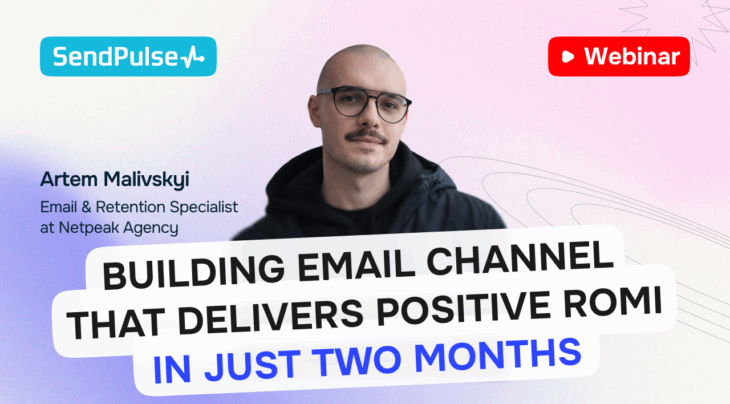 SendPulse

Webinar

Artem Malivskyi
Email & Retention Specialist at Netpeak Agency

BUILDING EMAIL CHANNEL THAT DELIVERS POSITIVE ROMI IN JUST TWO MONTHS